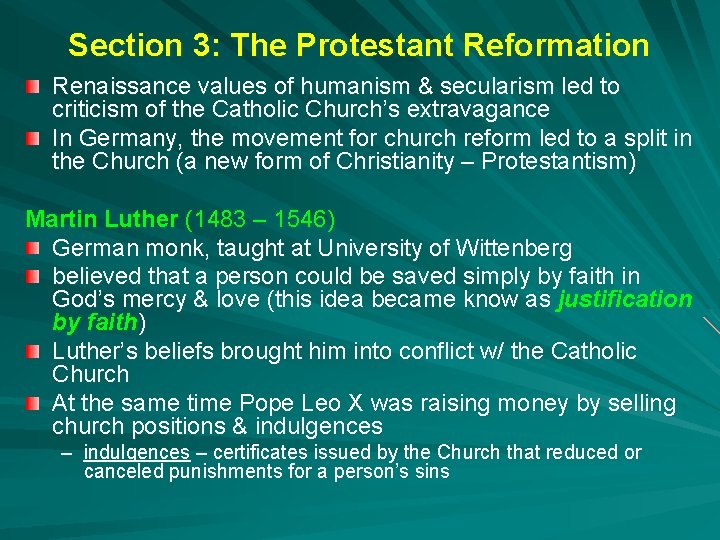 Section 3: The Protestant Reformation

Renaissance values of humanism & secularism led to criticism of the Catholic Church's extravagance

In Germany, the movement for church reform led to a split in the Church (a new form of Christianity – Protestantism)

Martin Luther (1483 – 1546)

German monk, taught at University of Wittenberg

believed that a person could be saved simply by faith in God's mercy & love (this idea became know as justification by faith)

Luther's beliefs brought him into conflict w/ the Catholic Church

At the same time Pope Leo X was raising money by selling church positions & indulgences

– indulgences – certificates issued by the Church that reduced or canceled punishments for a person's sins